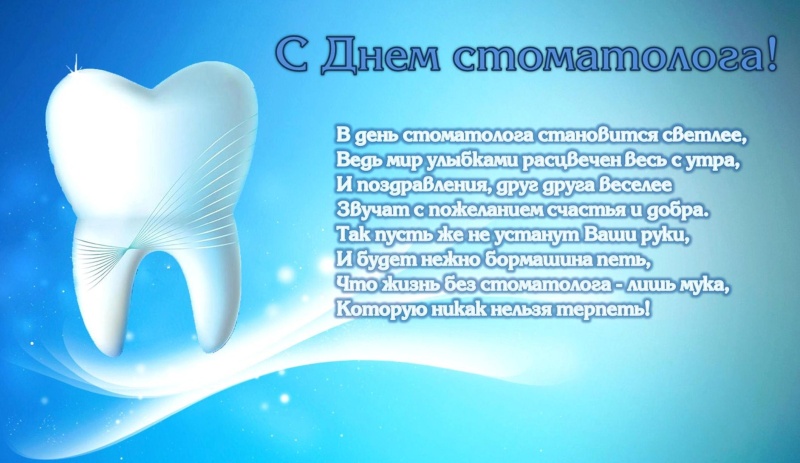 С Днем стоматолога!

В день стоматолога становится светлее,
Ведь мир улыбками расцвечен весь с утра,
И поздравления, друг друга веселее
Звучат с пожеланием счастья и добра.
Так пусть же не устанут Ваши руки,
И будет нежно бормашина петь,
Что жизнь без стоматолога - лишь мука,
Которую никак нельзя терпеть!